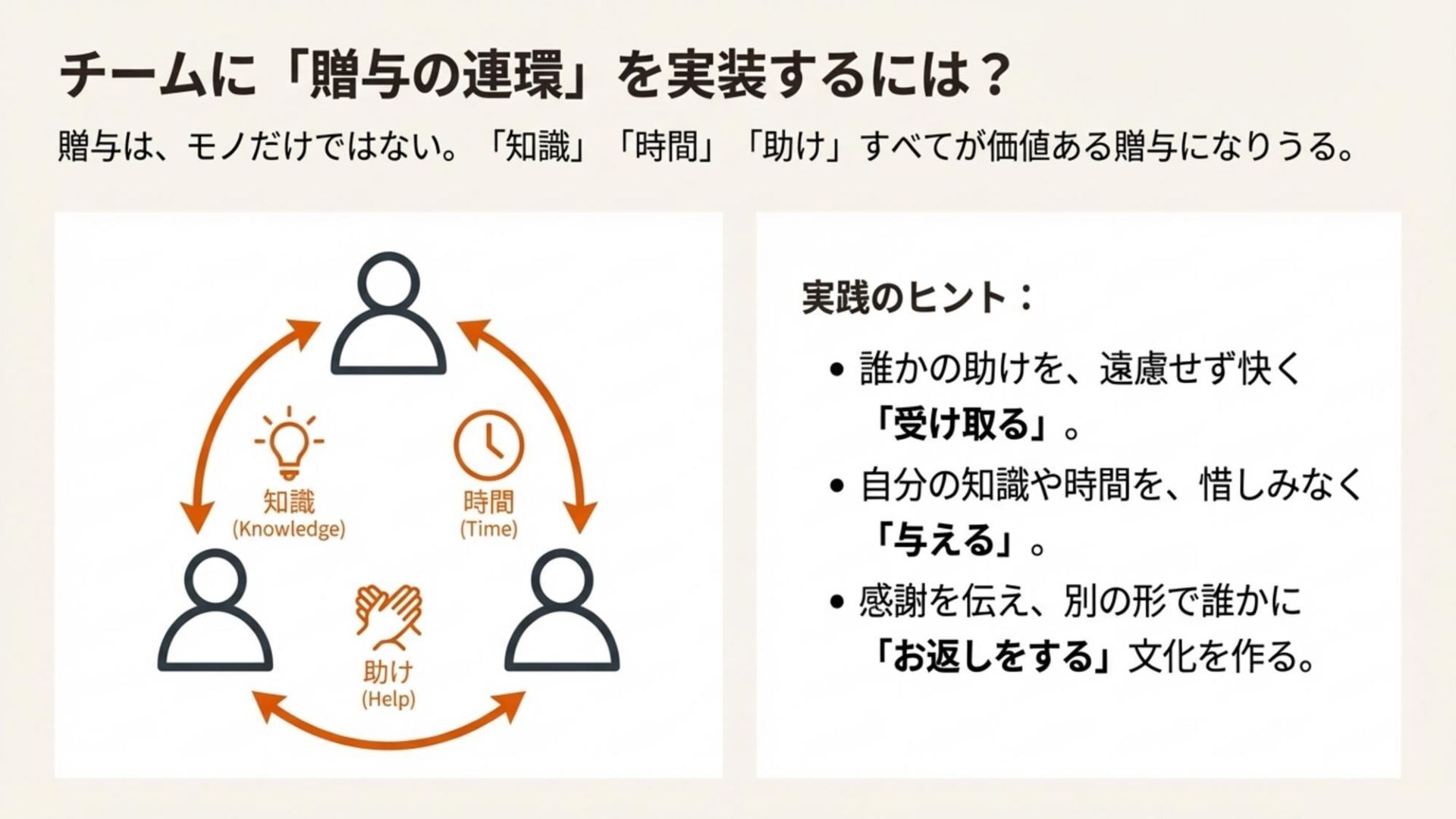 チームに「贈与の連環」を実装するには？

贈与は、モノだけではない。「知識」「時間」「助け」すべてが価値ある贈与になりうる。

知識
(Knowledge)

時間
(Time)

助け
(Help)

実践のヒント：

• 誰かの助けを、遠慮せず快く「受け取る」。
• 自分の知識や時間を、惜しみなく「与える」。
• 感謝を伝え、別の形で誰かに「お返しをする」文化を作る。